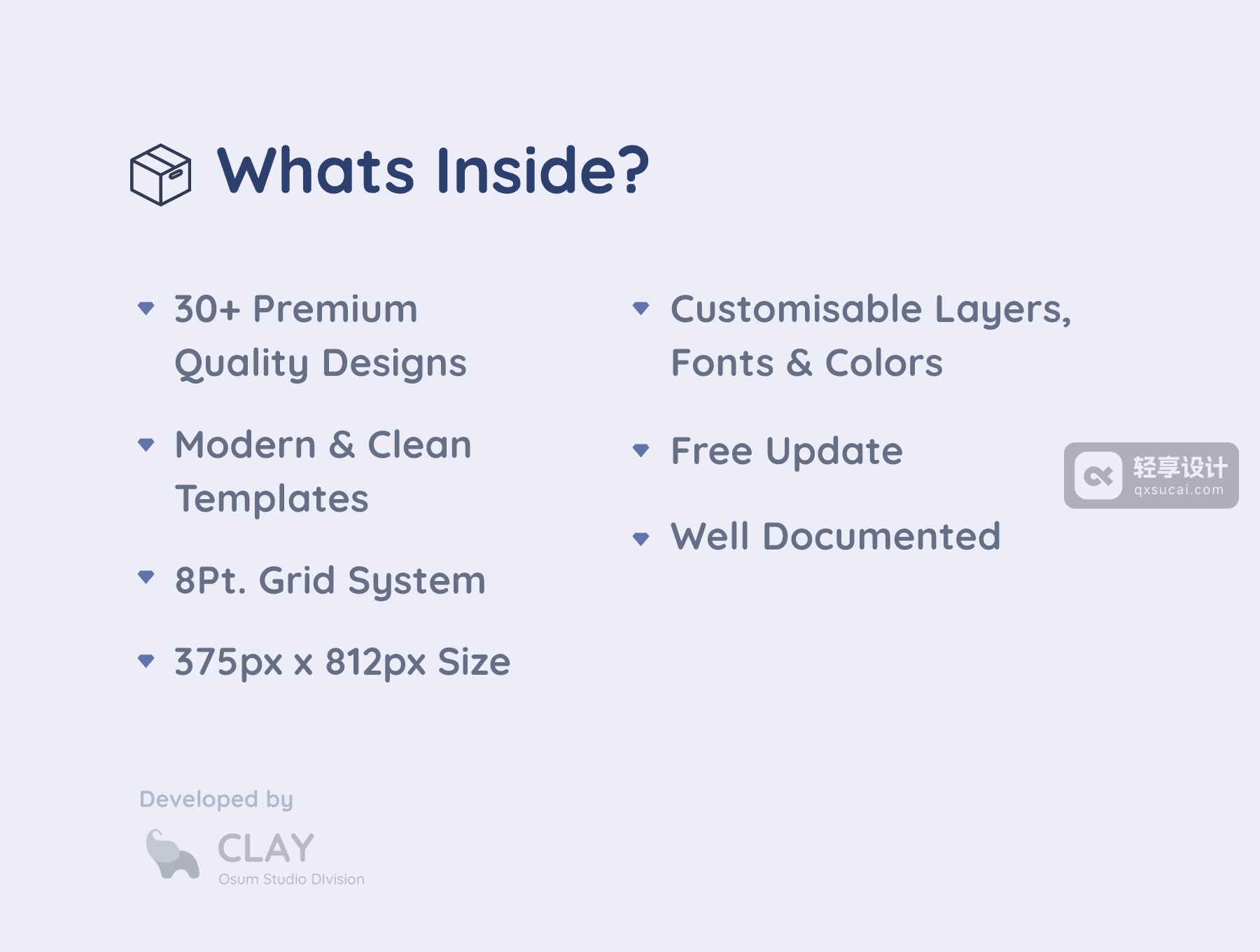 Whats Inside?

30+ Premium Quality Designs

Modern & Clean Templates

8Pt. Grid System

375px x 812px Size

Customisable Layers, Fonts & Colors

Free Update

Well Documented

轻享设计
qxsucai.com

Developed by

CLAY
Osum Studio DIvision